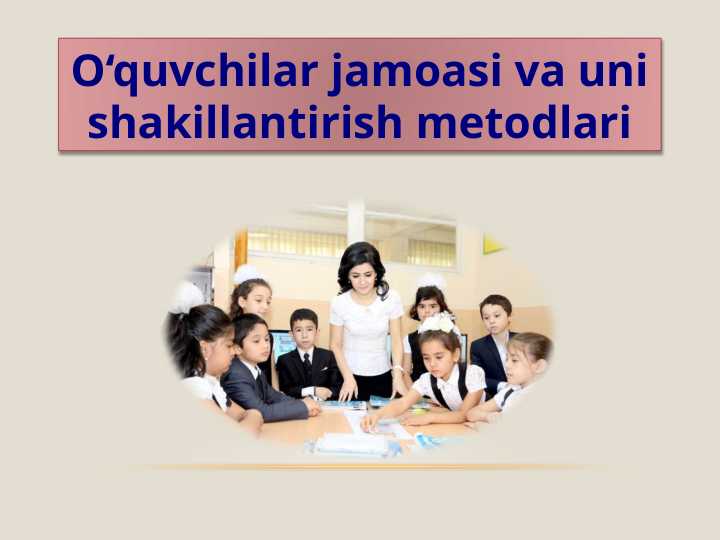 O‘quvchilar jamoasi va uni shakillantirish metodlari